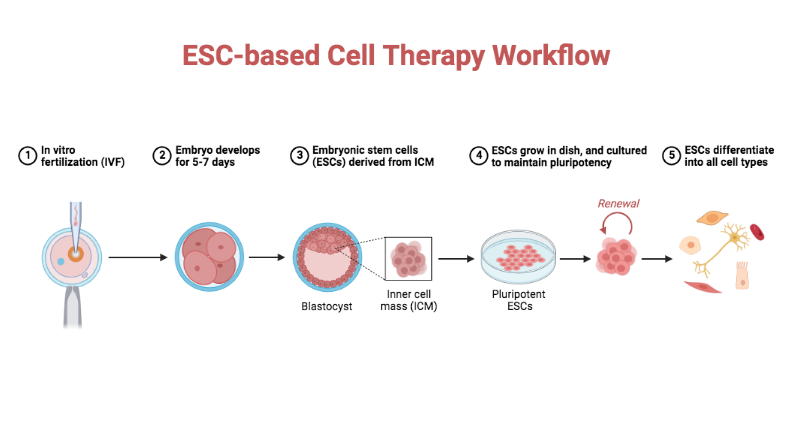 ESC-based Cell Therapy Workflow

1 In vitro fertilization (IVF)

2 Embryo develops for 5-7 days

3 Embryonic stem cells (ESCs) derived from ICM

4 ESCs grow in dish, and cultured to maintain pluripotency

5 ESCs differentiate into all cell types

Blastocyst

Inner cell mass (ICM)

Pluripotent ESCs

Renewal